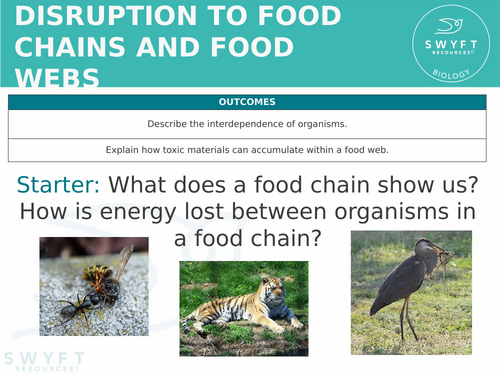 DISRUPTION TO FOOD CHAINS AND FOOD WEBS

SWYFT RESOURCES©
BIOLOGY

| OUTCOMES |
|---|
| Describe the interdependence of organisms. |
| Explain how toxic materials can accumulate within a food web. |

Starter: What does a food chain show us? How is energy lost between organisms in a food chain?

SWYFT RESOURCES©